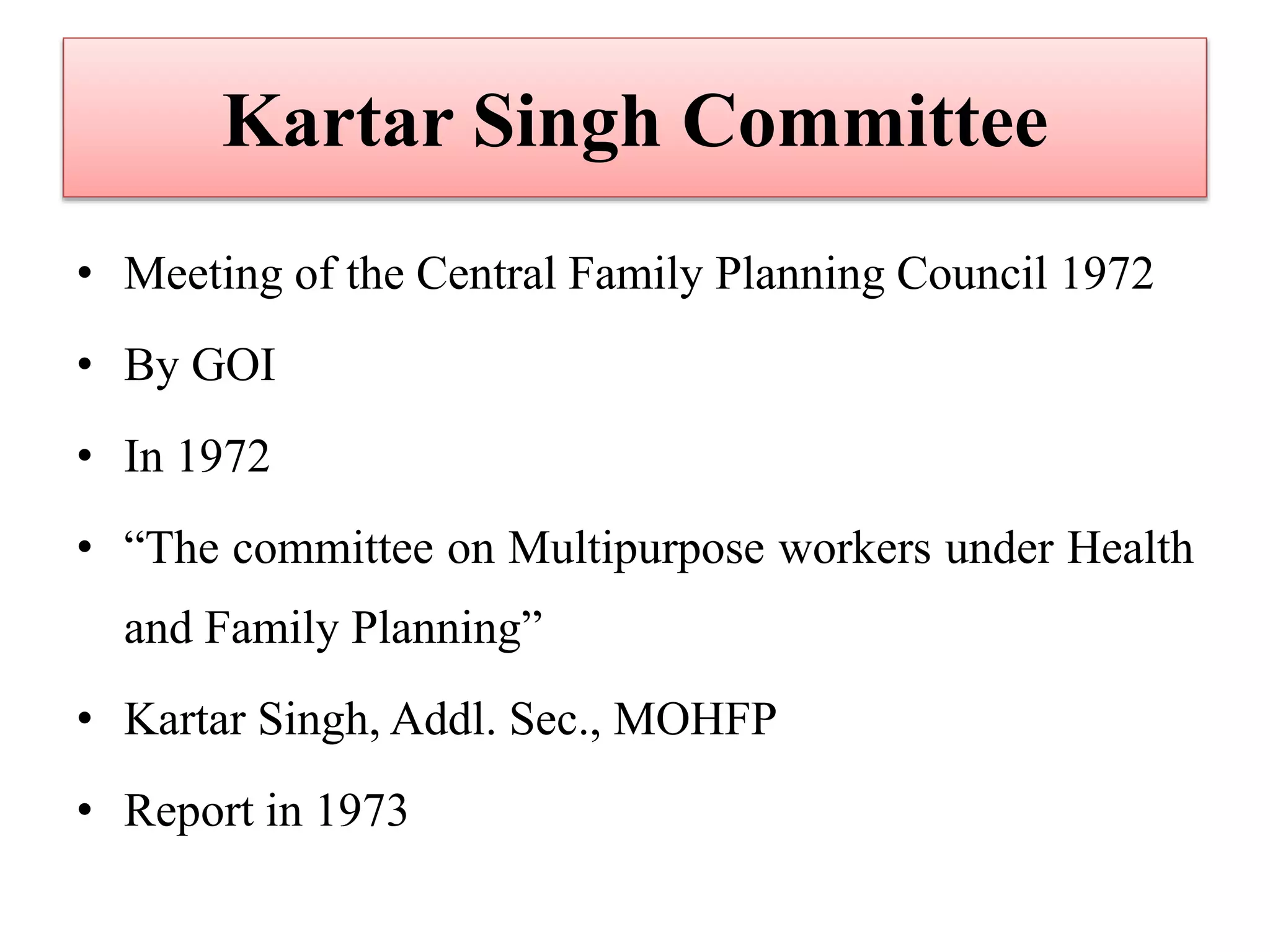 Kartar Singh Committee

• Meeting of the Central Family Planning Council 1972
• By GOI
• In 1972
• “The committee on Multipurpose workers under Health and Family Planning”
• Kartar Singh, Addl. Sec., MOHFP
• Report in 1973